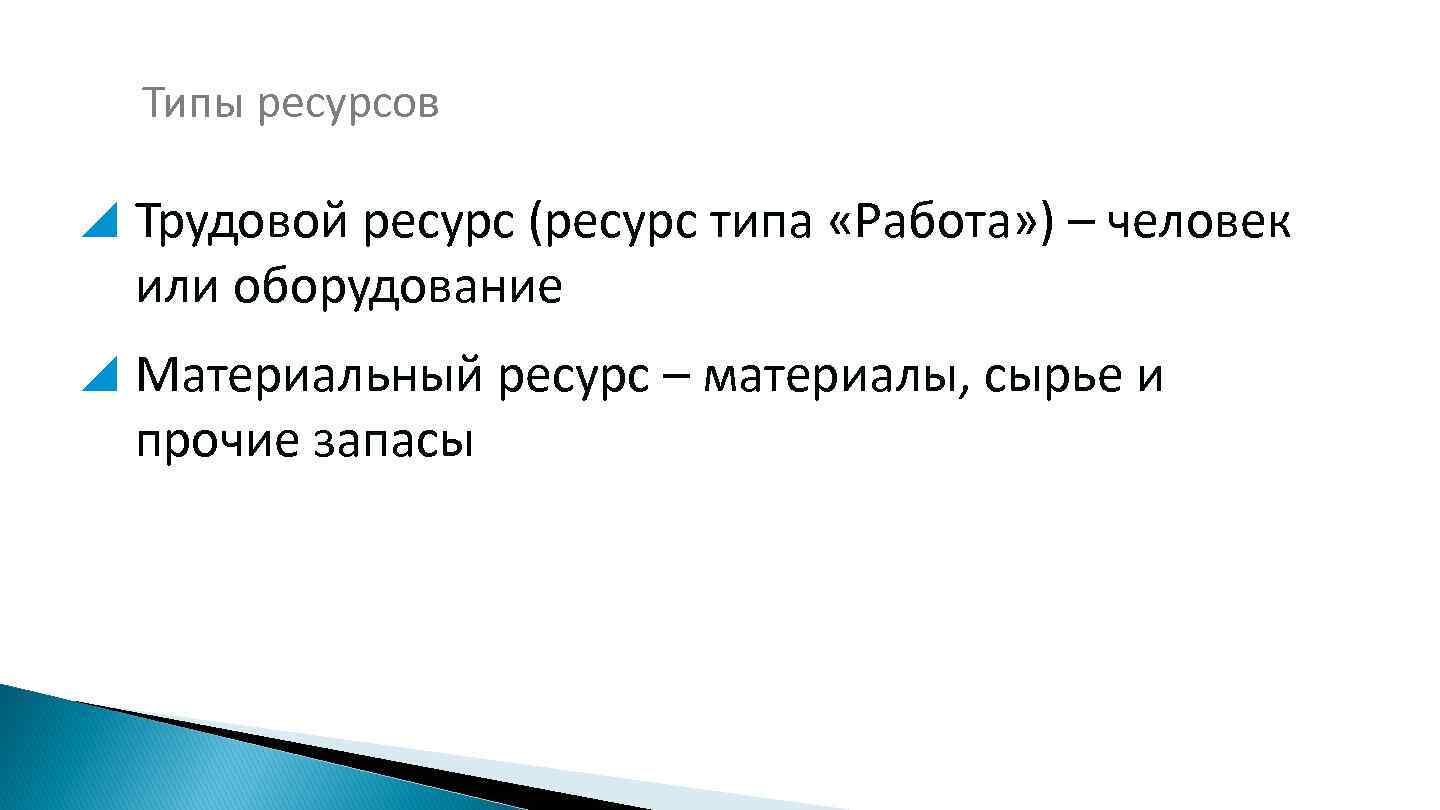 Типы ресурсов

Трудовой ресурс (ресурс типа «Работа») – человек или оборудование

Материальный ресурс – материалы, сырье и прочие запасы